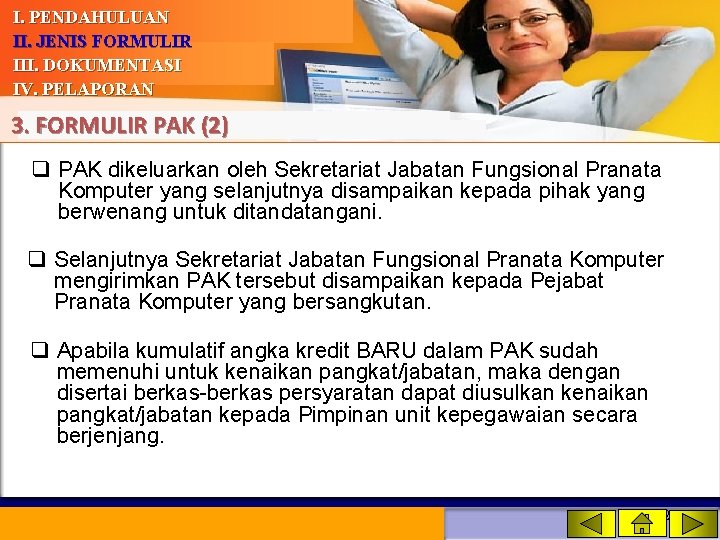 I. PENDAHULUAN
II. JENIS FORMULIR
III. DOKUMENTASI
IV. PELAPORAN

3. FORMULIR PAK (2)

❑ PAK dikeluarkan oleh Sekretariat Jabatan Fungsional Pranata Komputer yang selanjutnya disampaikan kepada pihak yang berwenang untuk ditandatangani.

❑ Selanjutnya Sekretariat Jabatan Fungsional Pranata Komputer mengirimkan PAK tersebut disampaikan kepada Pejabat Pranata Komputer yang bersangkutan.

❑ Apabila kumulatif angka kredit BARU dalam PAK sudah memenuhi untuk kenaikan pangkat/jabatan, maka dengan disertai berkas-berkas persyaratan dapat diusulkan kenaikan pangkat/jabatan kepada Pimpinan unit kepegawaian secara berjenjang.